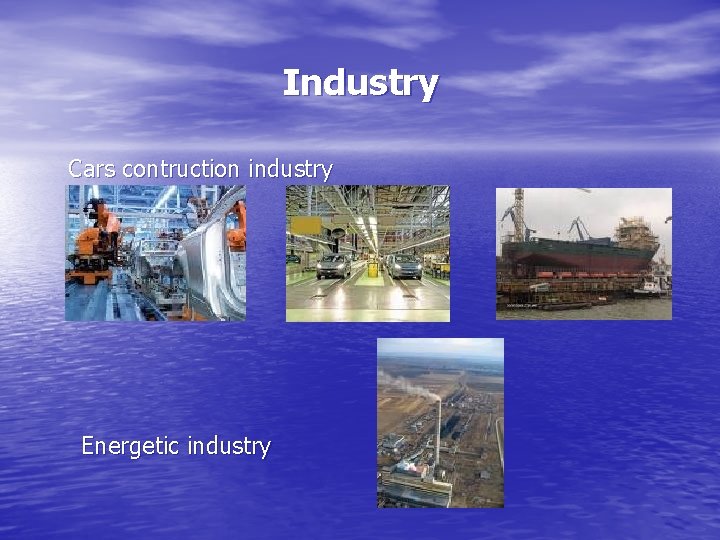 Industry

Cars contruction industry

Energetic industry